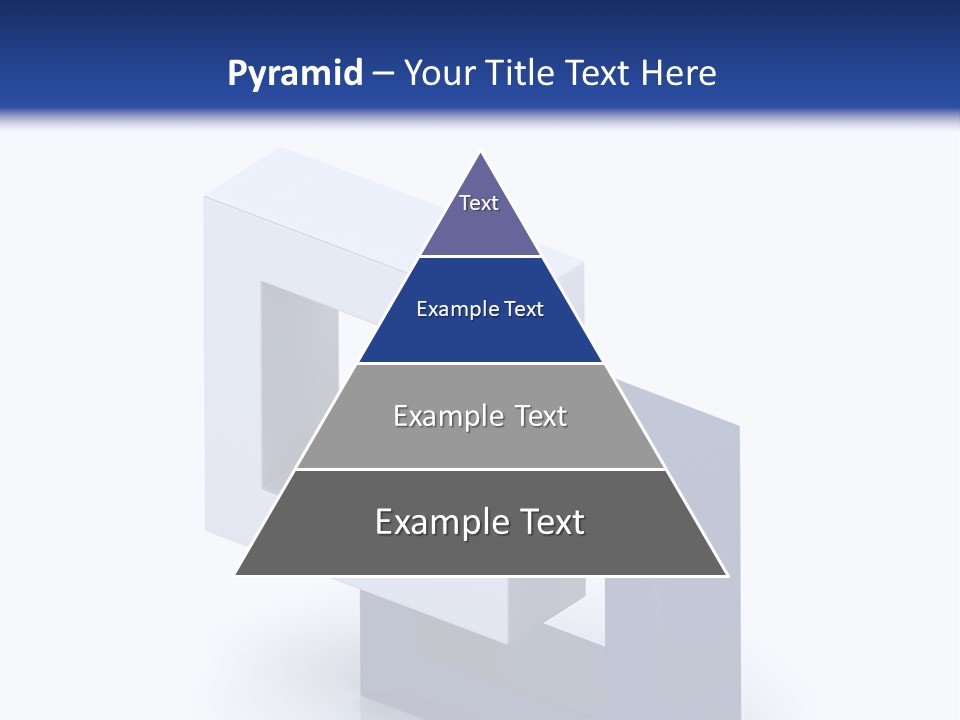 Pyramid – Your Title Text Here

Text

Example Text

Example Text

Example Text